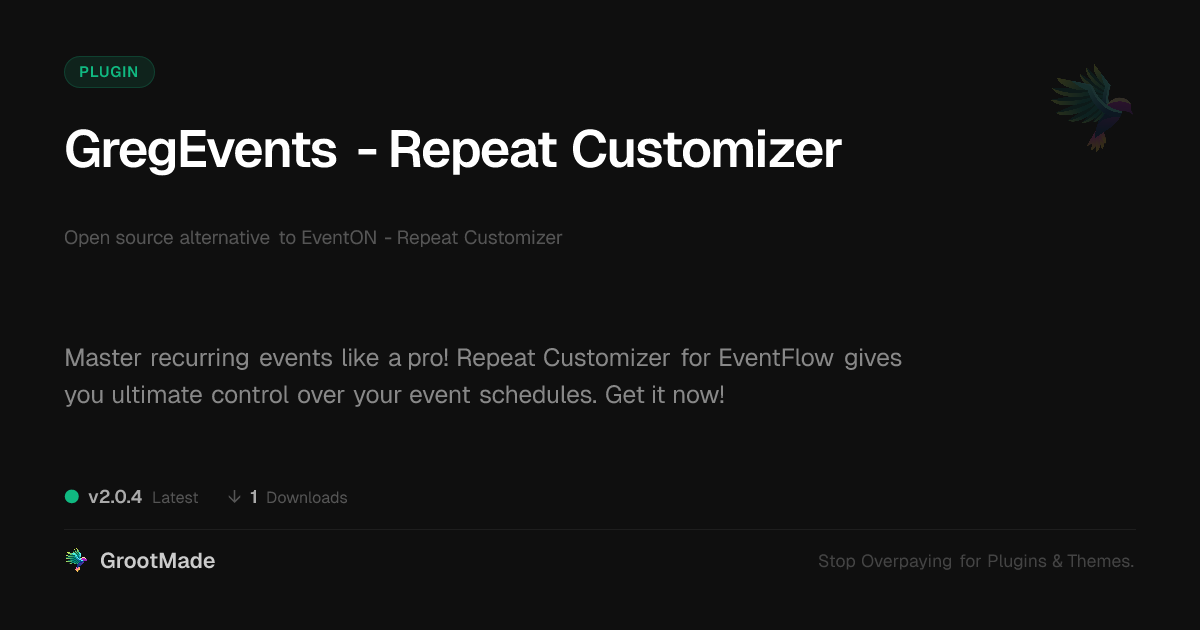 PLUGIN

GregEvents - Repeat Customizer

Open source alternative to EventON - Repeat Customizer

Master recurring events like a pro! Repeat Customizer for EventFlow gives you ultimate control over your event schedules. Get it now!

v2.0.4 Latest ↓ 1 Downloads

GrootMade

Stop Overpaying for Plugins & Themes.